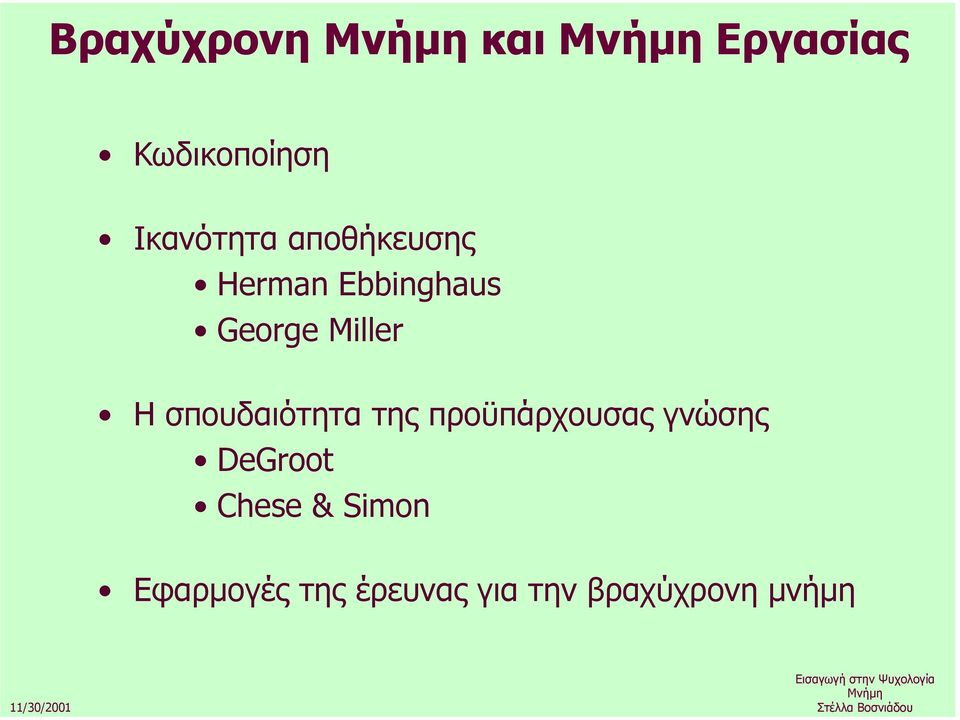 Βραχύχρονη Μνήμη και Μνήμη Εργασίας

• Κωδικοποίηση

• Ικανότητα αποθήκευσης
• Herman Ebbinghaus
• George Miller

• Η σπουδαιότητα της προϋπάρχουσας γνώσης
• DeGroot
• Chese & Simon

• Εφαρμογές της έρευνας για την βραχύχρονη μνήμη

11/30/2001

Εισαγωγή στην Ψυχολογία
Μνήμη
Στέλλα Βοσνιάδου